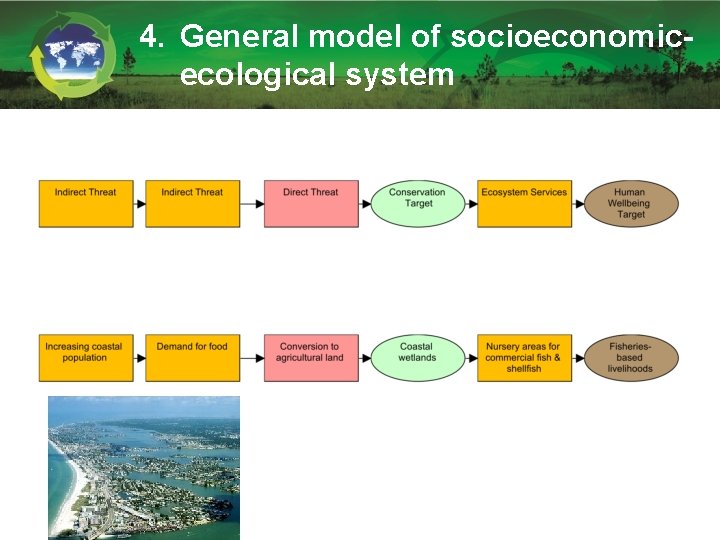 4. General model of socioeconomic-ecological system

Indirect Threat

Indirect Threat

Direct Threat

Conservation Target

Ecosystem Services

Human Wellbeing Target

Increasing coastal population

Demand for food

Conversion to agricultural land

Coastal wetlands

Nursery areas for commercial fish & shellfish

Fisheries-based livelihoods